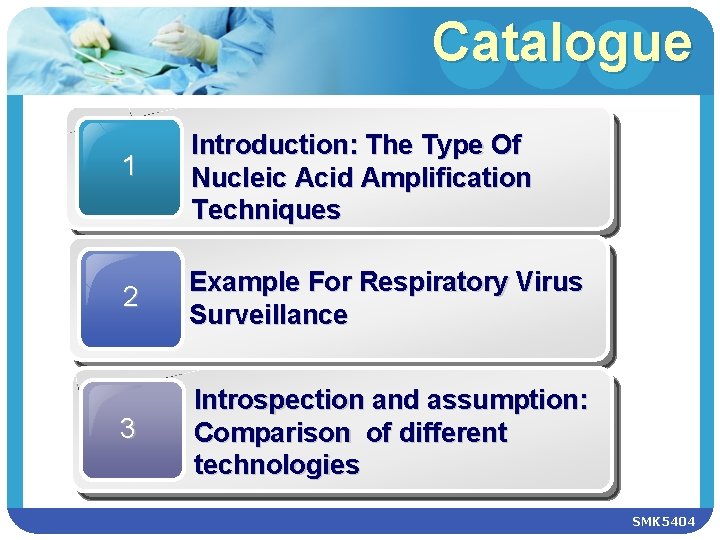 Catalogue

1

Introduction: The Type Of Nucleic Acid Amplification Techniques

2

Example For Respiratory Virus Surveillance

3

Introspection and assumption: Comparison of different technologies

SMK5404